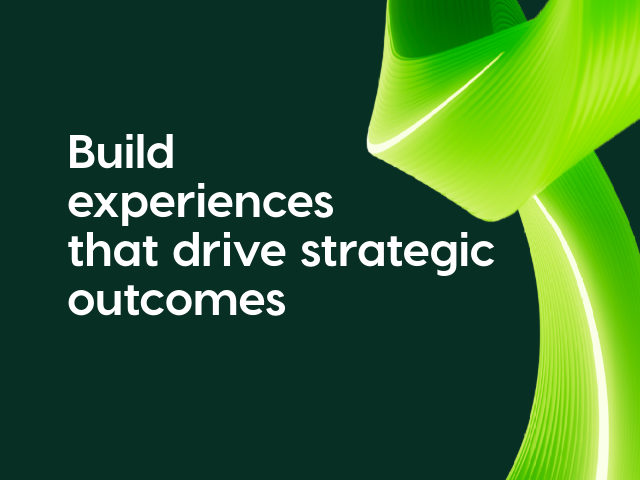 Build experiences that drive strategic outcomes